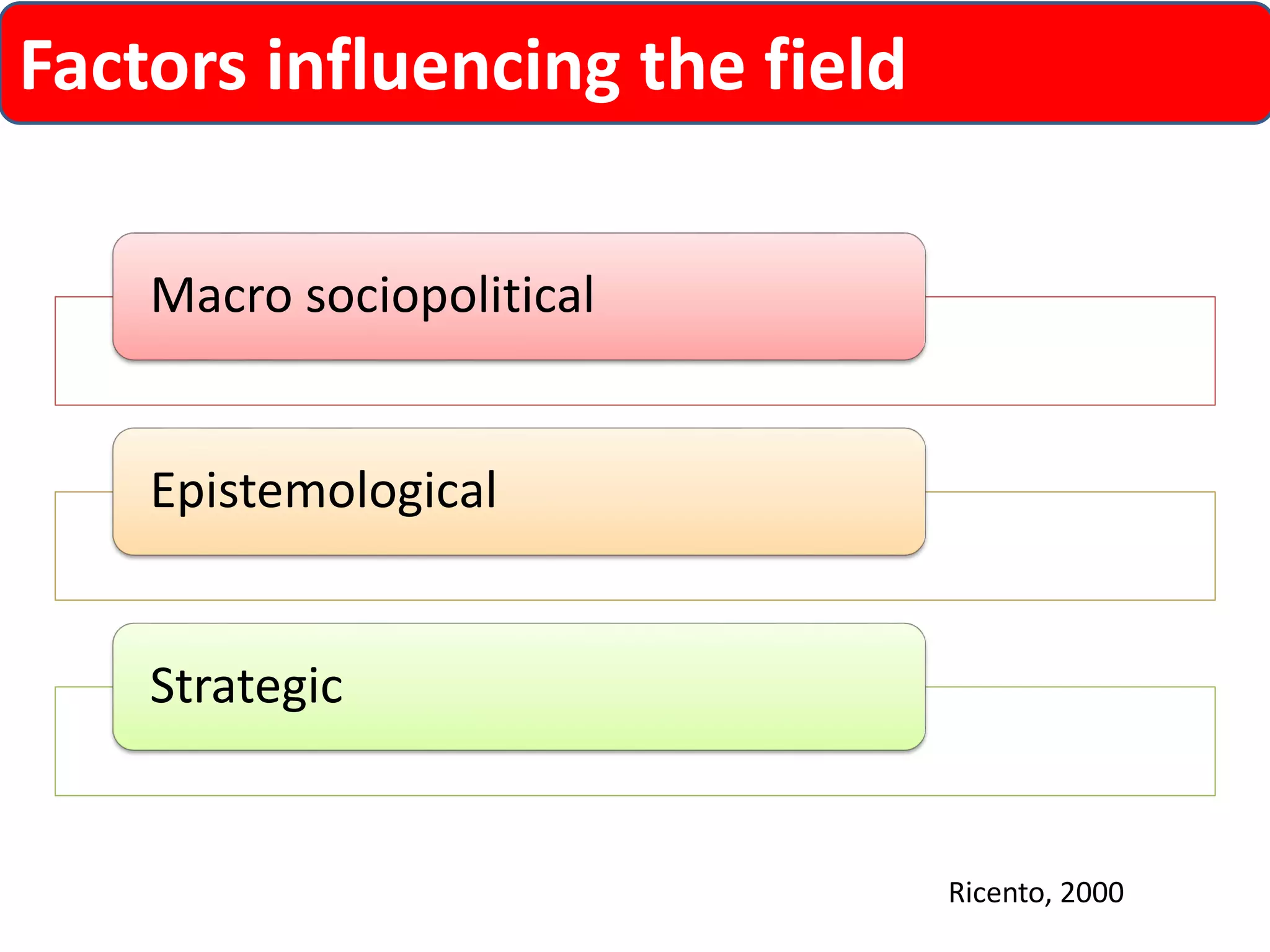 Factors influencing the field

Macro sociopolitical

Epistemological

Strategic

Ricento, 2000